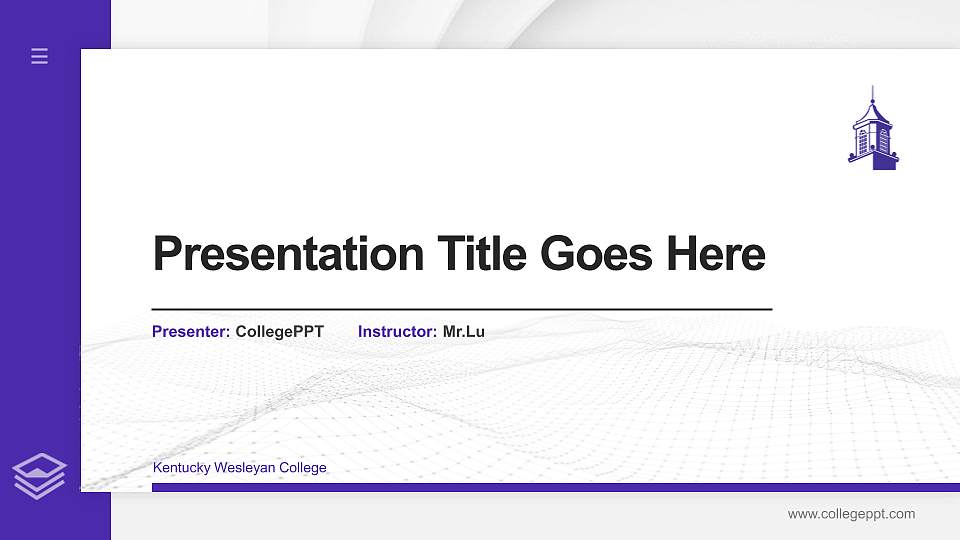 Presentation Title Goes Here

Presenter: CollegePPT Instructor: Mr.Lu

Kentucky Wesleyan College

www.collegeppt.com